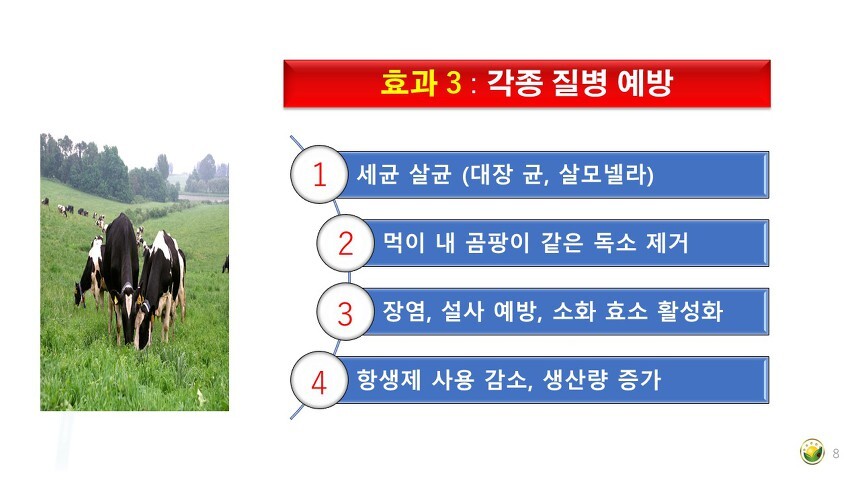 효과 3 : 각종 질병 예방

1 세균 살균 (대장 균, 살모넬라)

2 먹이 내 곰팡이 같은 독소 제거

3 장염, 설사 예방, 소화 효소 활성화

4 항생제 사용 감소, 생산량 증가

8